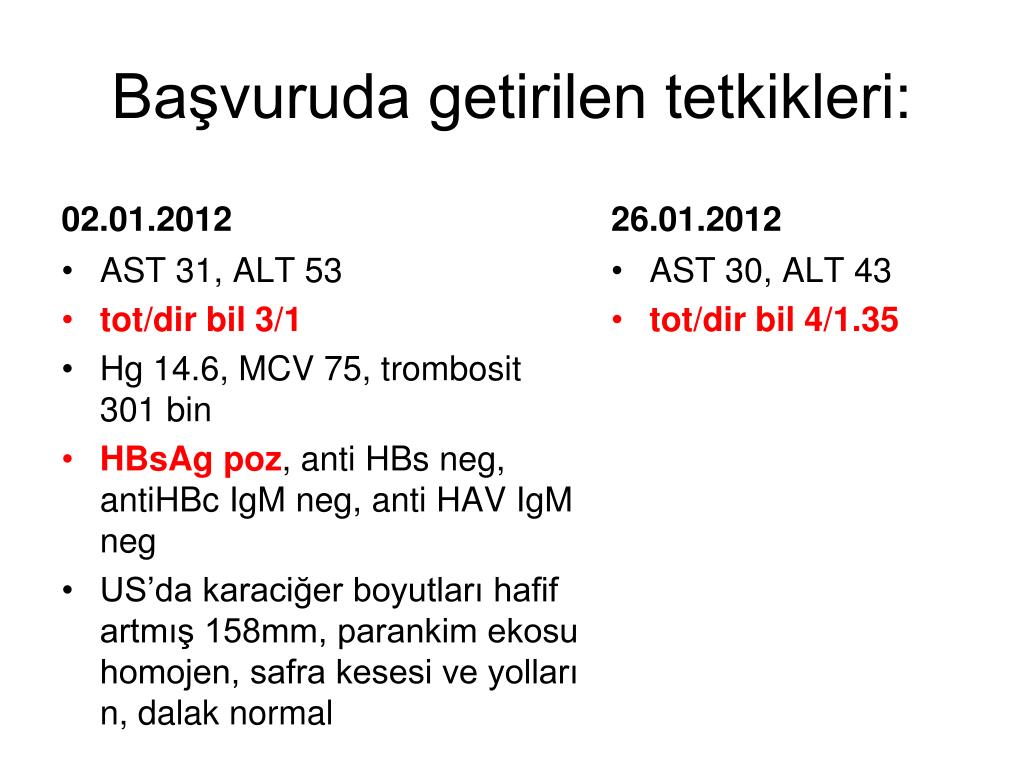 Başvuruda getirilen tetkikleri:

02.01.2012
• AST 31, ALT 53
• tot/dir bil 3/1
• Hg 14.6, MCV 75, trombosit 301 bin
• HBsAg poz, anti HBs neg, antiHBc IgM neg, anti HAV IgM neg
• US'da karaciğer boyutları hafif artmış 158mm, parankim ekosu homojen, safra kesesi ve yolları n, dalak normal

26.01.2012
• AST 30, ALT 43
• tot/dir bil 4/1.35